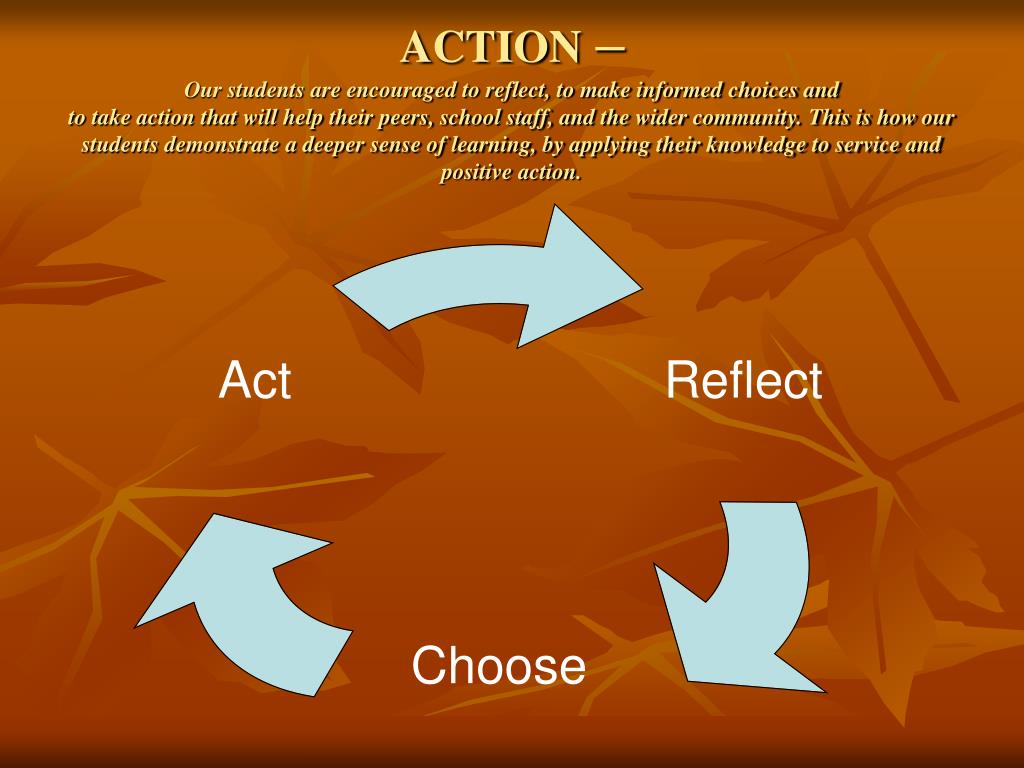 ACTION –

Our students are encouraged to reflect, to make informed choices and to take action that will help their peers, school staff, and the wider community. This is how our students demonstrate a deeper sense of learning, by applying their knowledge to service and positive action.

Act

Reflect

Choose